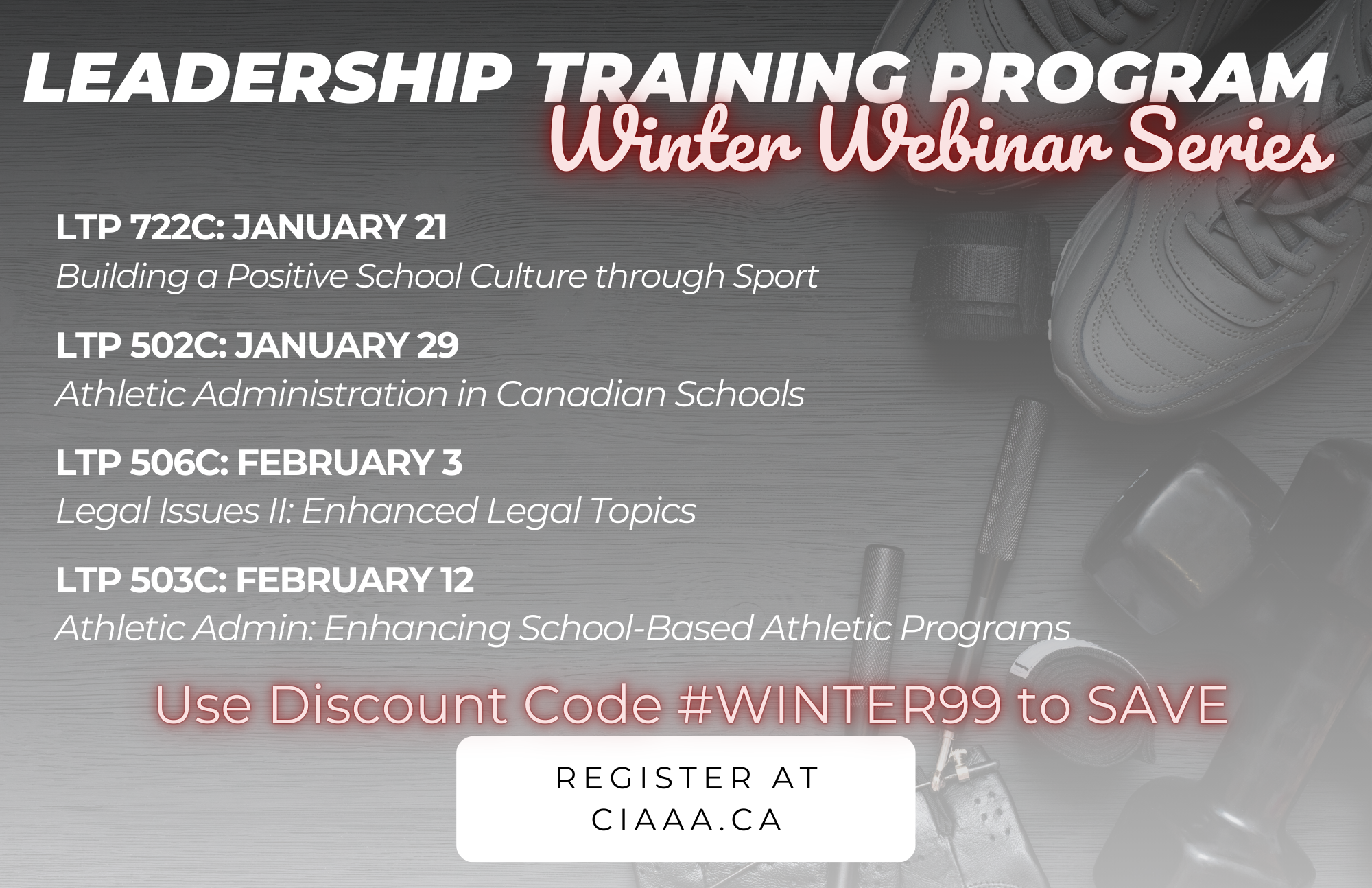 LEADERSHIP TRAINING PROGRAM
Winter Webinar Series

LTP 722C: JANUARY 21
Building a Positive School Culture through Sport

LTP 502C: JANUARY 29
Athletic Administration in Canadian Schools

LTP 506C: FEBRUARY 3
Legal Issues II: Enhanced Legal Topics

LTP 503C: FEBRUARY 12
Athletic Admin: Enhancing School-Based Athletic Programs

Use Discount Code #WINTER99 to SAVE

REGISTER AT
CIAAA.CA